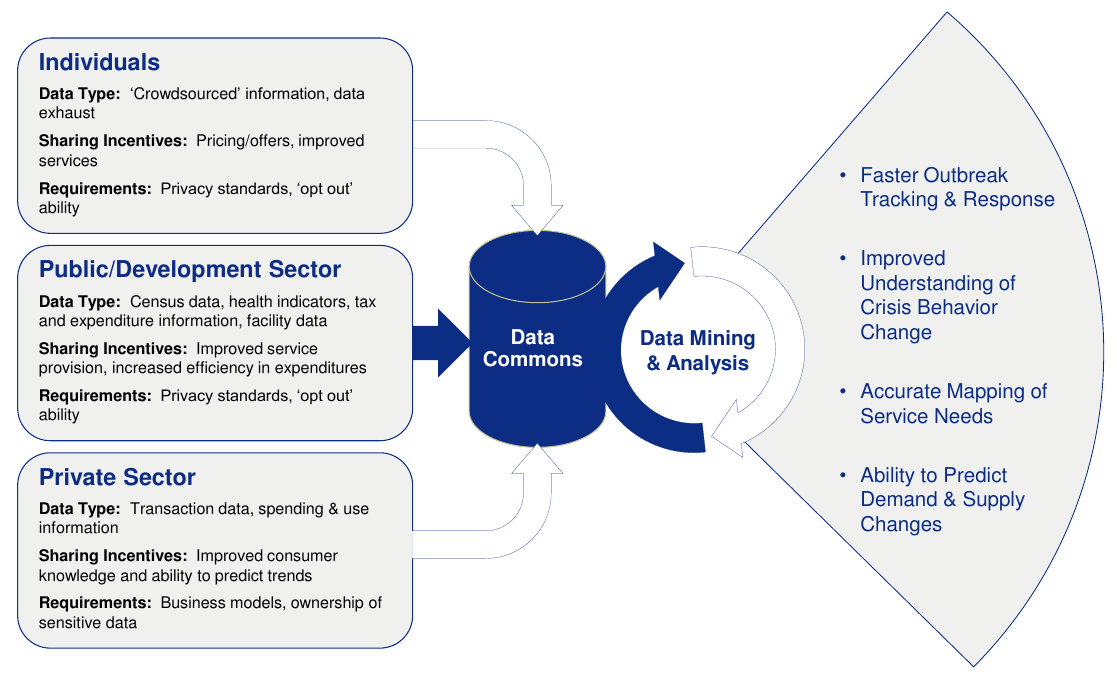 Individuals

Data Type: 'Crowdsourced' information, data exhaust

Sharing Incentives: Pricing/offers, improved services

Requirements: Privacy standards, 'opt out' ability

Public/Development Sector

Data Type: Census data, health indicators, tax and expenditure information, facility data

Sharing Incentives: Improved service provision, increased efficiency in expenditures

Requirements: Privacy standards, 'opt out' ability

Private Sector

Data Type: Transaction data, spending & use information

Sharing Incentives: Improved consumer knowledge and ability to predict trends

Requirements: Business models, ownership of sensitive data

Data Commons

Data Mining & Analysis

• Faster Outbreak Tracking & Response

• Improved Understanding of Crisis Behavior Change

• Accurate Mapping of Service Needs

• Ability to Predict Demand & Supply Changes